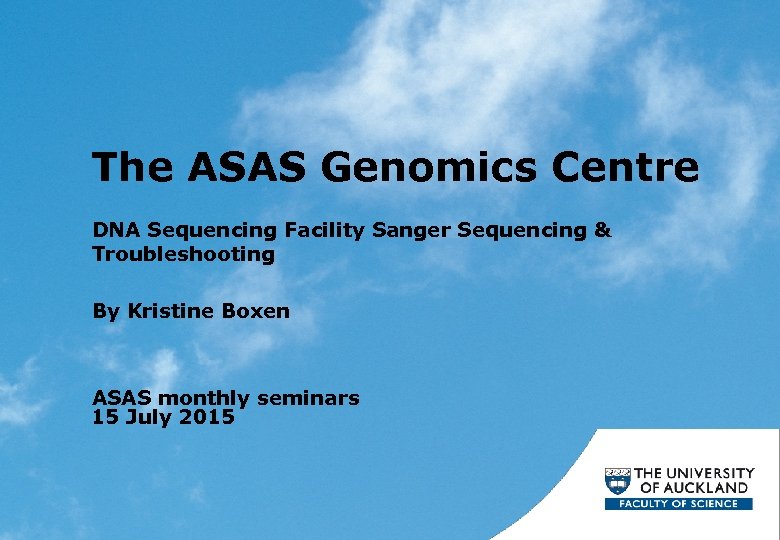 The ASAS Genomics Centre

DNA Sequencing Facility Sanger Sequencing & Troubleshooting

By Kristine Boxen

ASAS monthly seminars
15 July 2015

THE UNIVERSITY OF AUCKLAND
FACULTY OF SCIENCE